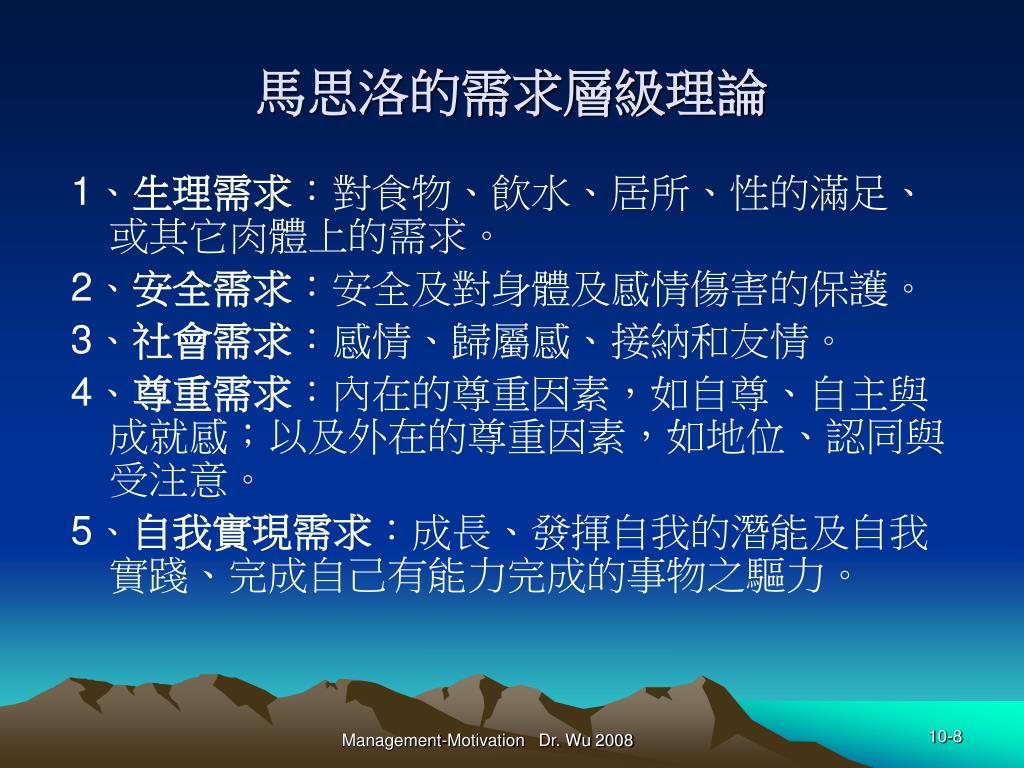 馬思洛的需求層級理論

1、生理需求：對食物、飲水、居所、性的滿足、或其它肉體上的需求。

2、安全需求：安全及對身體及感情傷害的保護。

3、社會需求：感情、歸屬感、接納和友情。

4、尊重需求：內在的尊重因素，如自尊、自主與成就感；以及外在的尊重因素，如地位、認同與受注意。

5、自我實現需求：成長、發揮自我的潛能及自我實踐、完成自己有能力完成的事物之驅力。

Management-Motivation Dr. Wu 2008

10-8